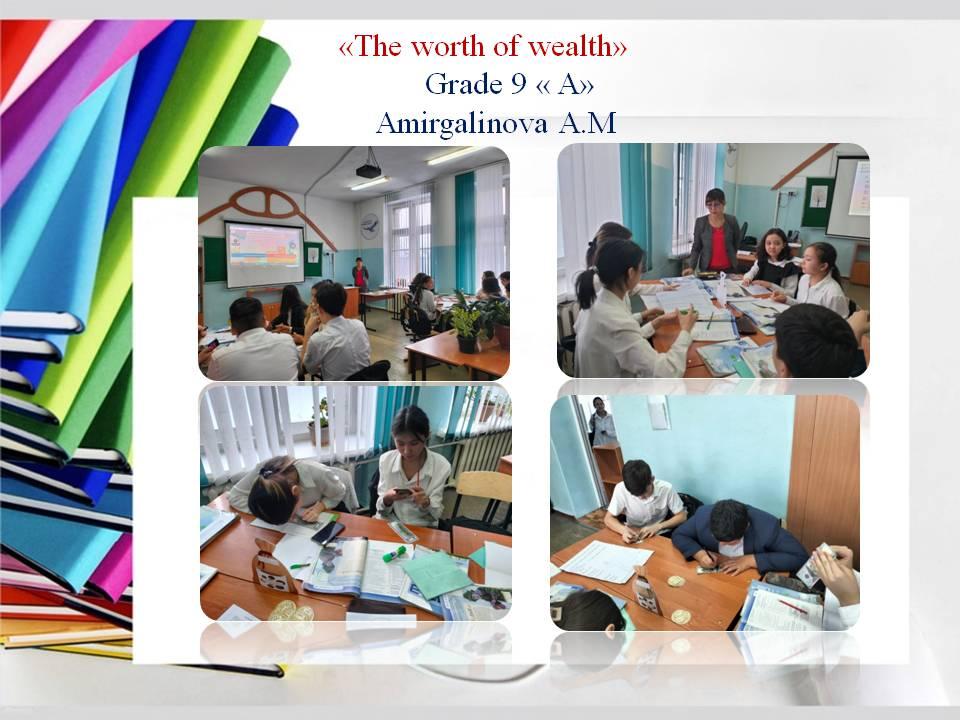 «The worth of wealth»
Grade 9 « A»
Amirgalinova A.M